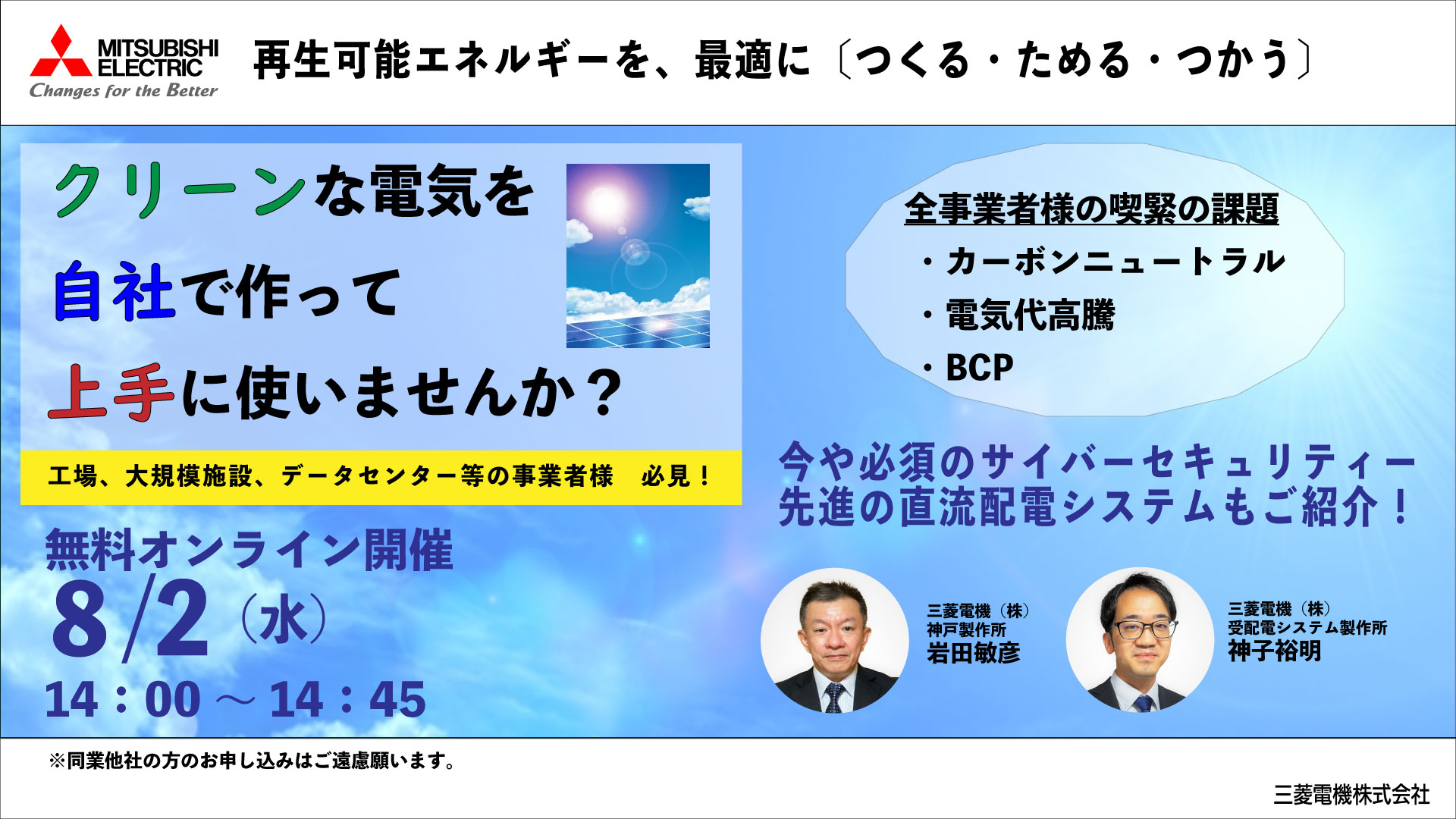 MITSUBISHI ELECTRIC
Changes for the Better

再生可能エネルギーを、最適に〔つくる・ためる・つかう〕

クリーンな電気を
自社で作って
上手に使いませんか？

工場、大規模施設、データセンター等の事業者様　必見！

全事業者様の喫緊の課題
・カーボンニュートラル
・電気代高騰
・BCP

今や必須のサイバーセキュリティー
先進の直流配電システムもご紹介！

無料オンライン開催
8/2（水）
14：00 ～ 14：45

三菱電機（株）
神戸製作所
岩田敏彦

三菱電機（株）
受配電システム製作所
神子裕明

※同業他社の方のお申し込みはご遠慮願います。

三菱電機株式会社